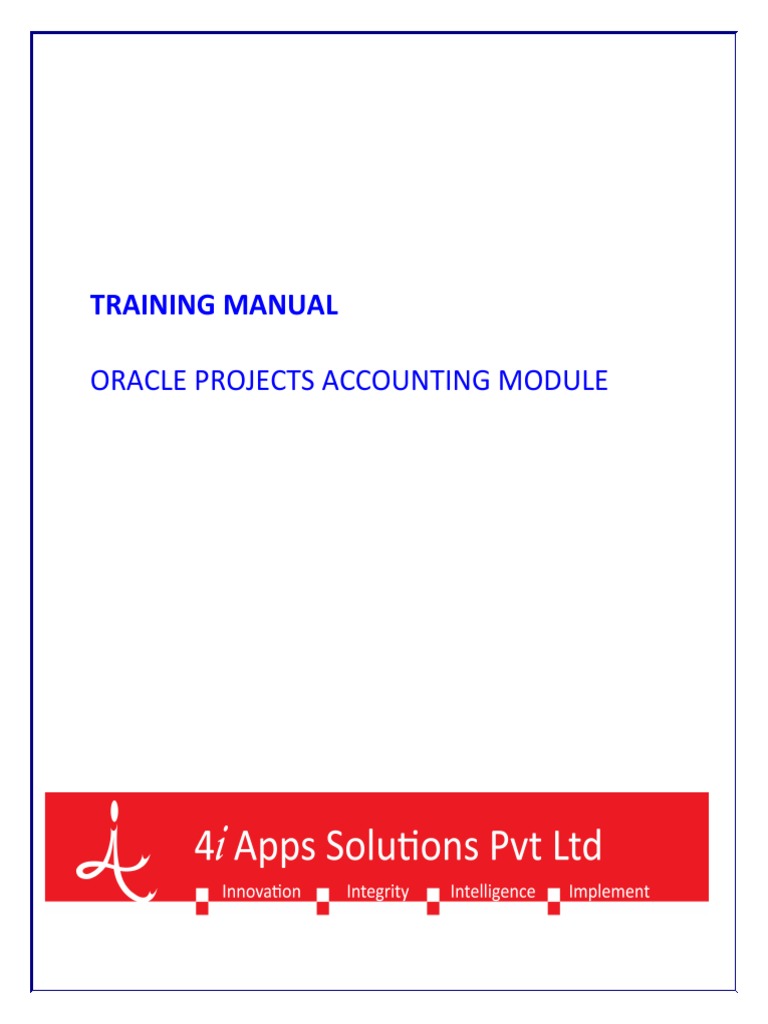 TRAINING MANUAL

ORACLE PROJECTS ACCOUNTING MODULE

4i Apps Solutions Pvt Ltd

Innovation Integrity Intelligence Implement